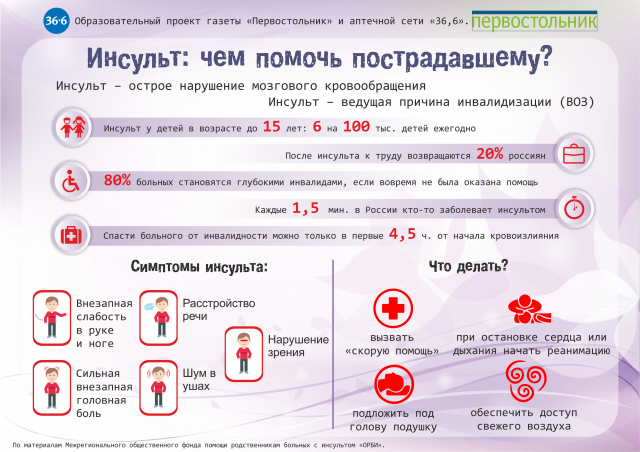 36·6 Образовательный проект газеты «Первостольник» и аптечной сети «36,6». ПЕРВОСТОЛЬНИК

Инсульт: чем помочь пострадавшему?

Инсульт – острое нарушение мозгового кровообращения

Инсульт – ведущая причина инвалидизации (ВОЗ)

Инсульт у детей в возрасте до 15 лет: 6 на 100 тыс. детей ежегодно

После инсульта к труду возвращаются 20% россиян

80% больных становятся глубокими инвалидами, если вовремя не была оказана помощь

Каждые 1,5 мин. в России кто-то заболевает инсультом

Спасти больного от инвалидности можно только в первые 4,5 ч. от начала кровоизлияния

Симптомы инсульта:

Внезапная слабость в руке и ноге

Расстройство речи

Нарушение зрения

Сильная внезапная головная боль

Шум в ушах

Что делать?

вызвать «скорую помощь»

при остановке сердца или дыхания начать реанимацию

подложить под голову подушку

обеспечить доступ свежего воздуха

По материалам Межрегионального общественного фонда помощи родственникам больных с инсультом «ОРБИ».